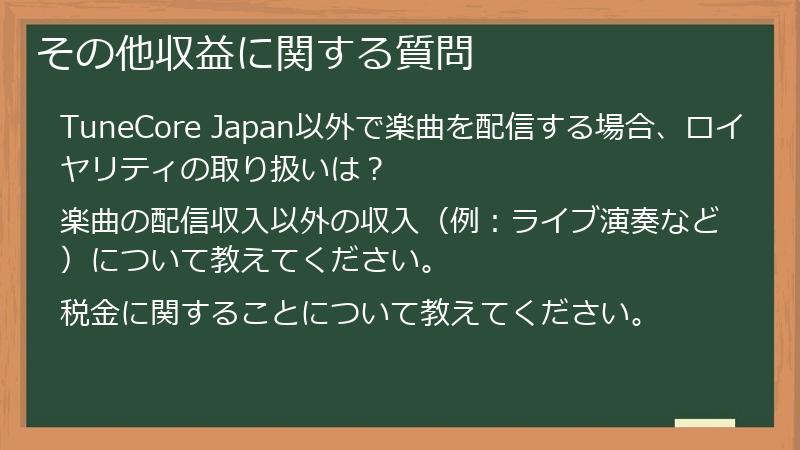 その他収益に関する質問

TuneCore Japan以外で楽曲を配信する場合、ロイヤリティの取り扱いは？

楽曲の配信収入以外の収入（例：ライブ演奏など）について教えてください。

税金に関することについて教えてください。